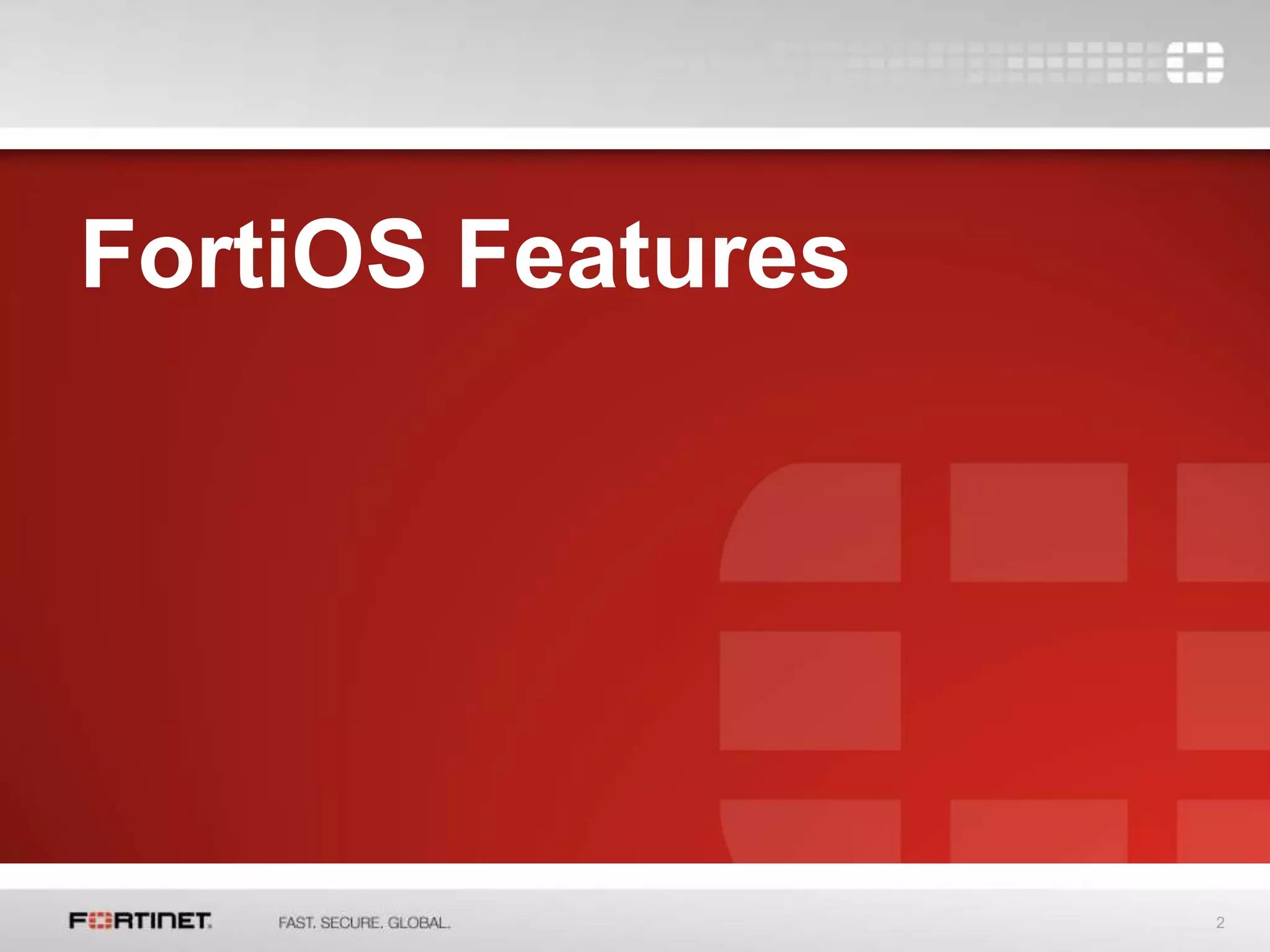 FortiOS Features

FORTINET FAST. SECURE. GLOBAL. 2